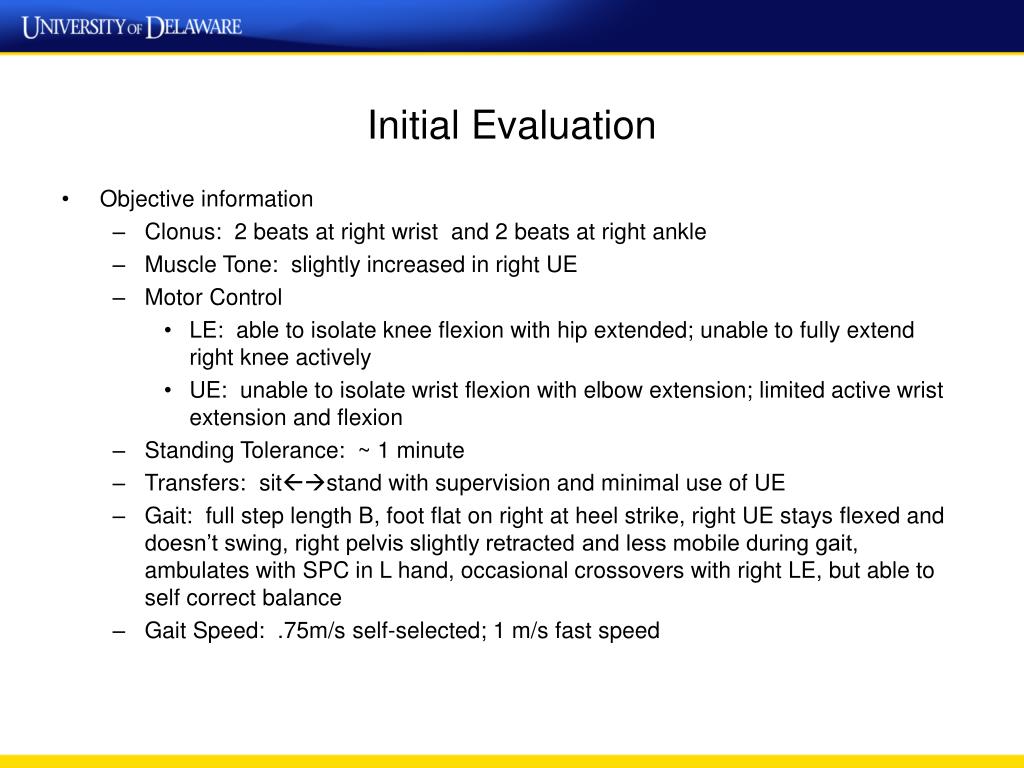 UNIVERSITY OF DELAWARE

Initial Evaluation

• Objective information
– Clonus: 2 beats at right wrist and 2 beats at right ankle
– Muscle Tone: slightly increased in right UE
– Motor Control
• LE: able to isolate knee flexion with hip extended; unable to fully extend right knee actively
• UE: unable to isolate wrist flexion with elbow extension; limited active wrist extension and flexion
– Standing Tolerance: ~ 1 minute
– Transfers: sit←→stand with supervision and minimal use of UE
– Gait: full step length B, foot flat on right at heel strike, right UE stays flexed and doesn't swing, right pelvis slightly retracted and less mobile during gait, ambulates with SPC in L hand, occasional crossovers with right LE, but able to self correct balance
– Gait Speed: .75m/s self-selected; 1 m/s fast speed